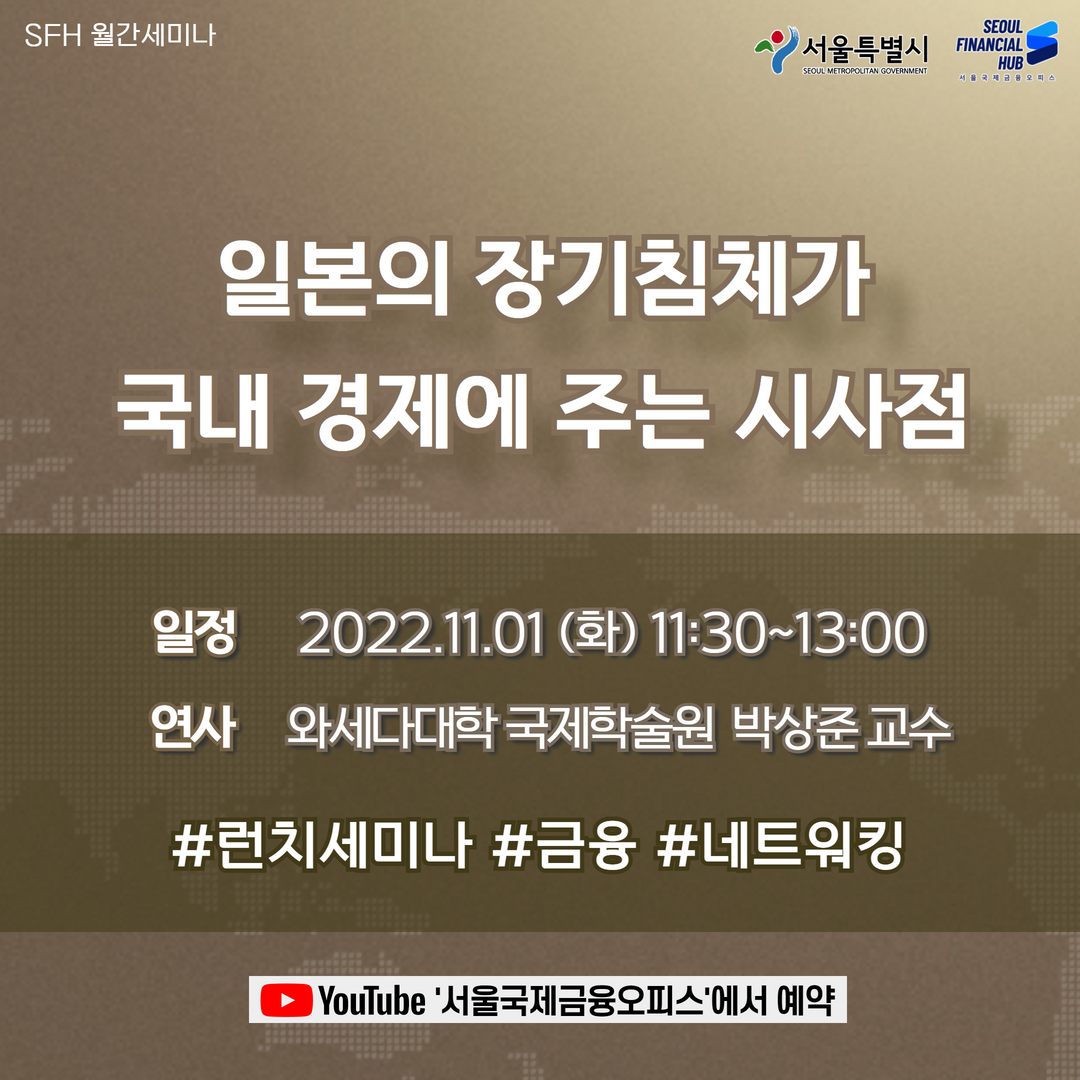 SFH 월간세미나

서울특별시
SEOUL METROPOLITAN GOVERNMENT

SEOUL FINANCIAL HUB
서울국제금융오피스

일본의 장기침체가
국내 경제에 주는 시사점

일정 2022.11.01 (화) 11:30~13:00

연사 와세다대학 국제학술원 박상준 교수

#런치세미나 #금융 #네트워킹

YouTube '서울국제금융오피스'에서 예약